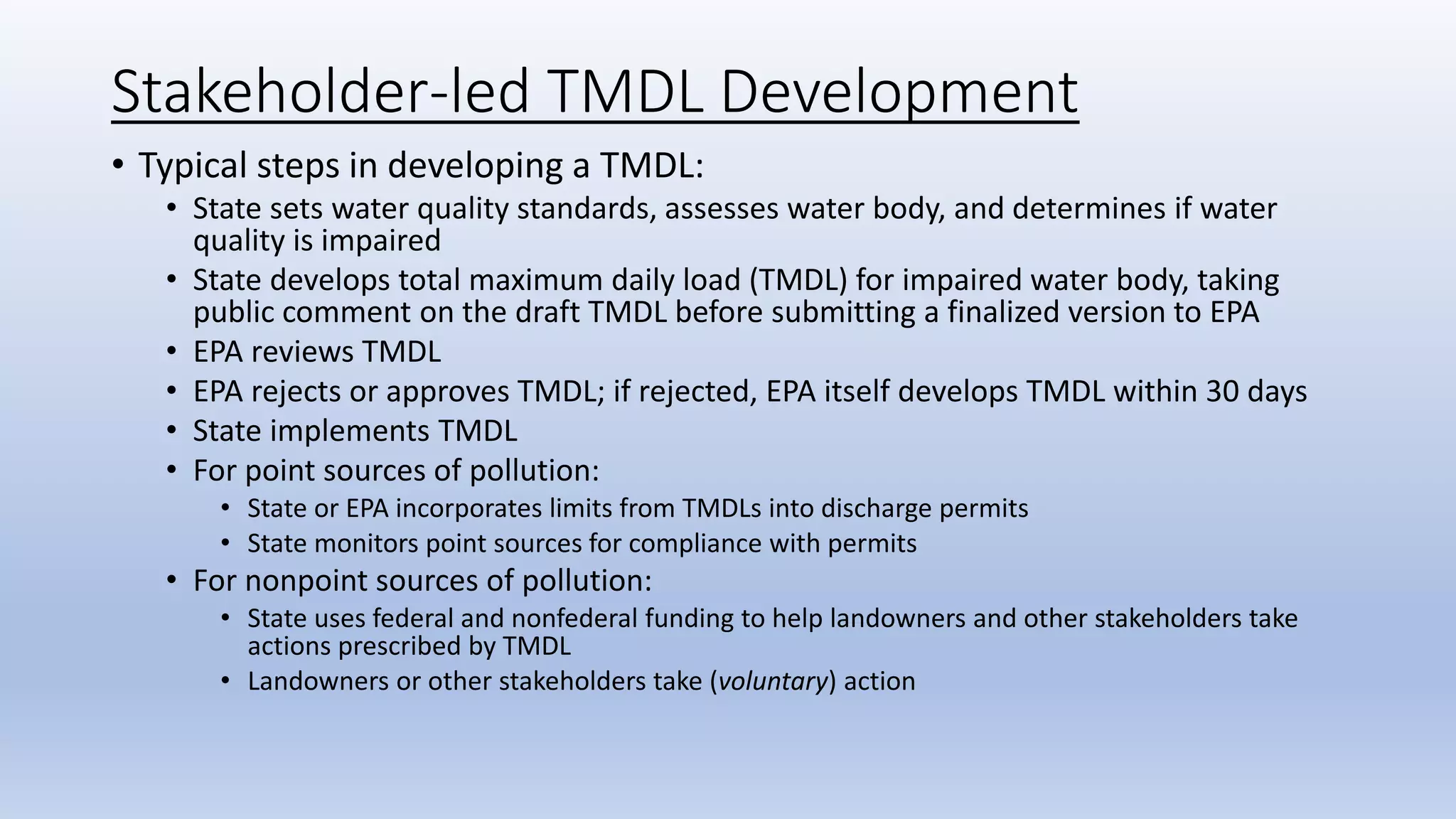 Stakeholder-led TMDL Development

• Typical steps in developing a TMDL:
  • State sets water quality standards, assesses water body, and determines if water quality is impaired
  • State develops total maximum daily load (TMDL) for impaired water body, taking public comment on the draft TMDL before submitting a finalized version to EPA
  • EPA reviews TMDL
  • EPA rejects or approves TMDL; if rejected, EPA itself develops TMDL within 30 days
  • State implements TMDL
  • For point sources of pollution:
    • State or EPA incorporates limits from TMDLs into discharge permits
    • State monitors point sources for compliance with permits
  • For nonpoint sources of pollution:
    • State uses federal and nonfederal funding to help landowners and other stakeholders take actions prescribed by TMDL
    • Landowners or other stakeholders take (voluntary) action